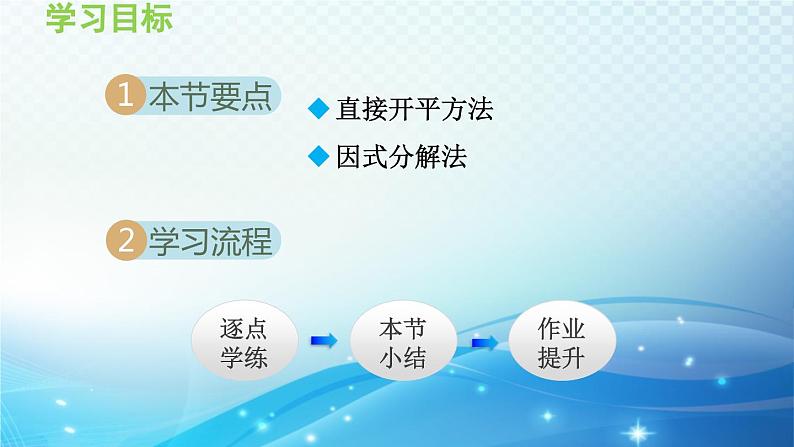 学习目标

1 本节要点

◆ 直接开平方法

◆ 因式分解法

2 学习流程

逐点学练

本节小结

作业提升